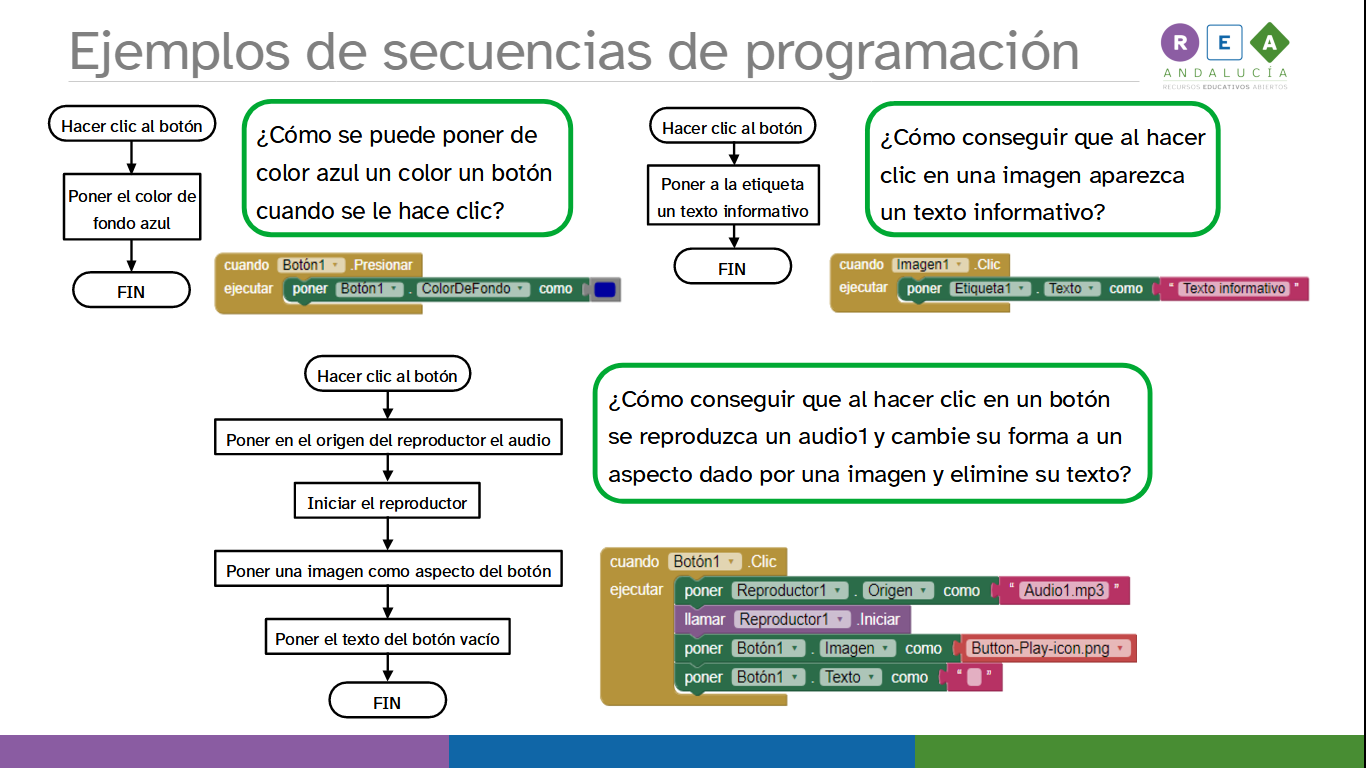 Ejemplos de secuencias de programación

R E A
ANDALUCÍA
RECURSOS EDUCATIVOS ABIERTOS

Hacer clic al botón

Poner el color de fondo azul

FIN

¿Cómo se puede poner de color azul un color un botón cuando se le hace clic?

cuando Botón1 .Presionar
ejecutar poner Botón1 . ColorDeFondo como

Hacer clic al botón

Poner a la etiqueta un texto informativo

FIN

¿Cómo conseguir que al hacer clic en una imagen aparezca un texto informativo?

cuando Imagen1 .Clic
ejecutar poner Etiqueta1 . Texto como " Texto informativo "

Hacer clic al botón

Poner en el origen del reproductor el audio

Iniciar el reproductor

Poner una imagen como aspecto del botón

Poner el texto del botón vacío

FIN

¿Cómo conseguir que al hacer clic en un botón se reproduzca un audio1 y cambie su forma a un aspecto dado por una imagen y elimine su texto?

cuando Botón1 .Clic
ejecutar poner Reproductor1 . Origen como " Audio1.mp3 "
llamar Reproductor1 .Iniciar
poner Botón1 . Imagen como Button-Play-icon.png
poner Botón1 . Texto como " "